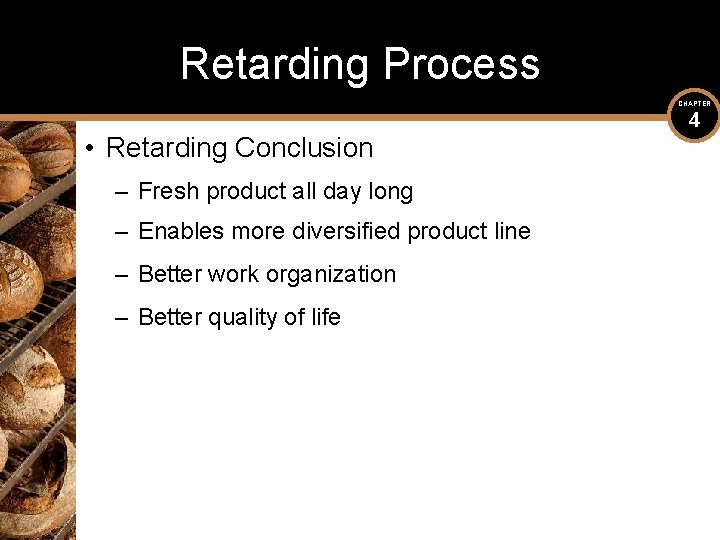 Retarding Process

CHAPTER
4

• Retarding Conclusion

– Fresh product all day long

– Enables more diversified product line

– Better work organization

– Better quality of life